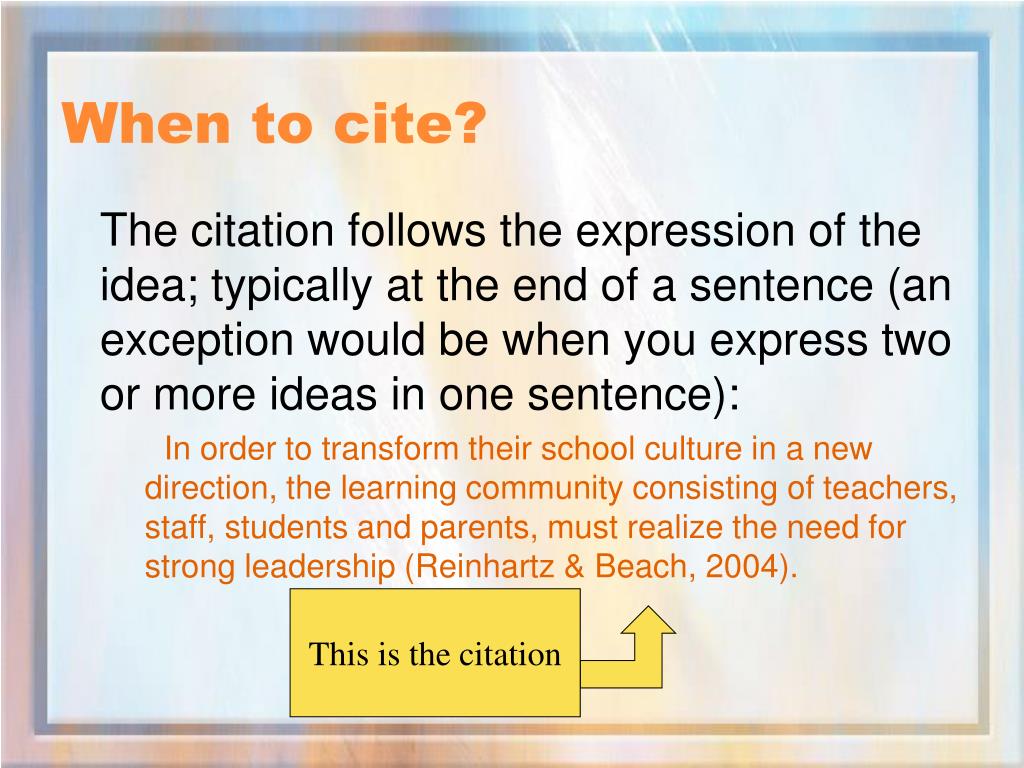 When to cite?

The citation follows the expression of the idea; typically at the end of a sentence (an exception would be when you express two or more ideas in one sentence):

In order to transform their school culture in a new direction, the learning community consisting of teachers, staff, students and parents, must realize the need for strong leadership (Reinhartz & Beach, 2004).

This is the citation